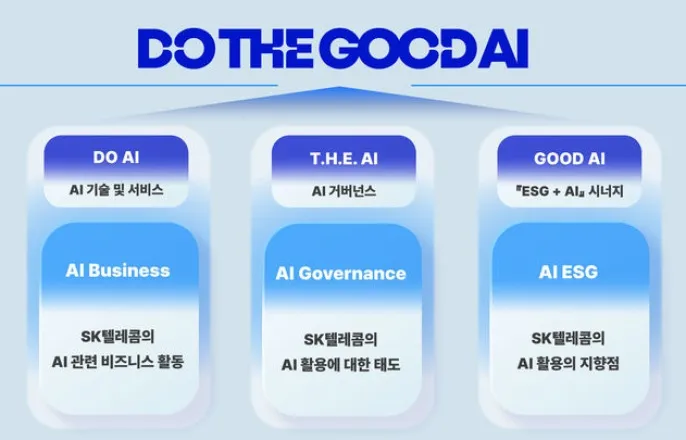 DO THE GOOD AI

DO AI

AI 기술 및 서비스

AI Business

SK텔레콤의
AI 관련 비즈니스 활동

T.H.E. AI

AI 거버넌스

AI Governance

SK텔레콤의
AI 활용에 대한 태도

GOOD AI

『ESG + AI』 시너지

AI ESG

SK텔레콤의
AI 활용의 지향점